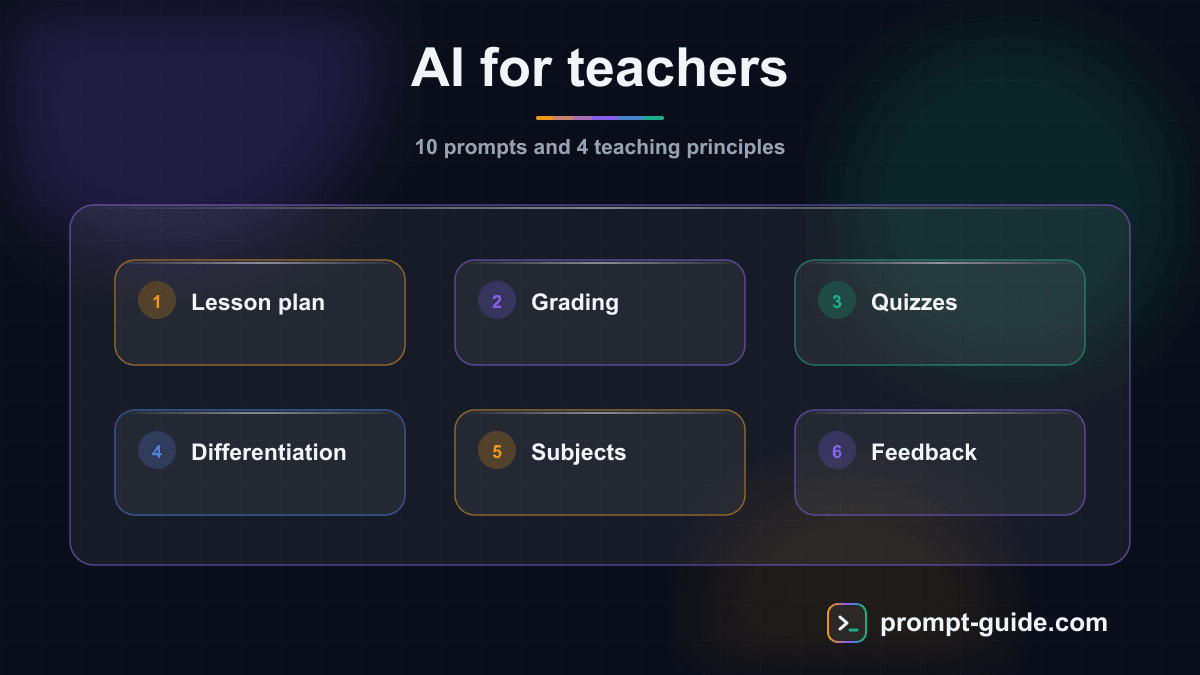 AI for teachers

10 prompts and 4 teaching principles

1 Lesson plan

2 Grading

3 Quizzes

4 Differentiation

5 Subjects

6 Feedback

>_ prompt-guide.com